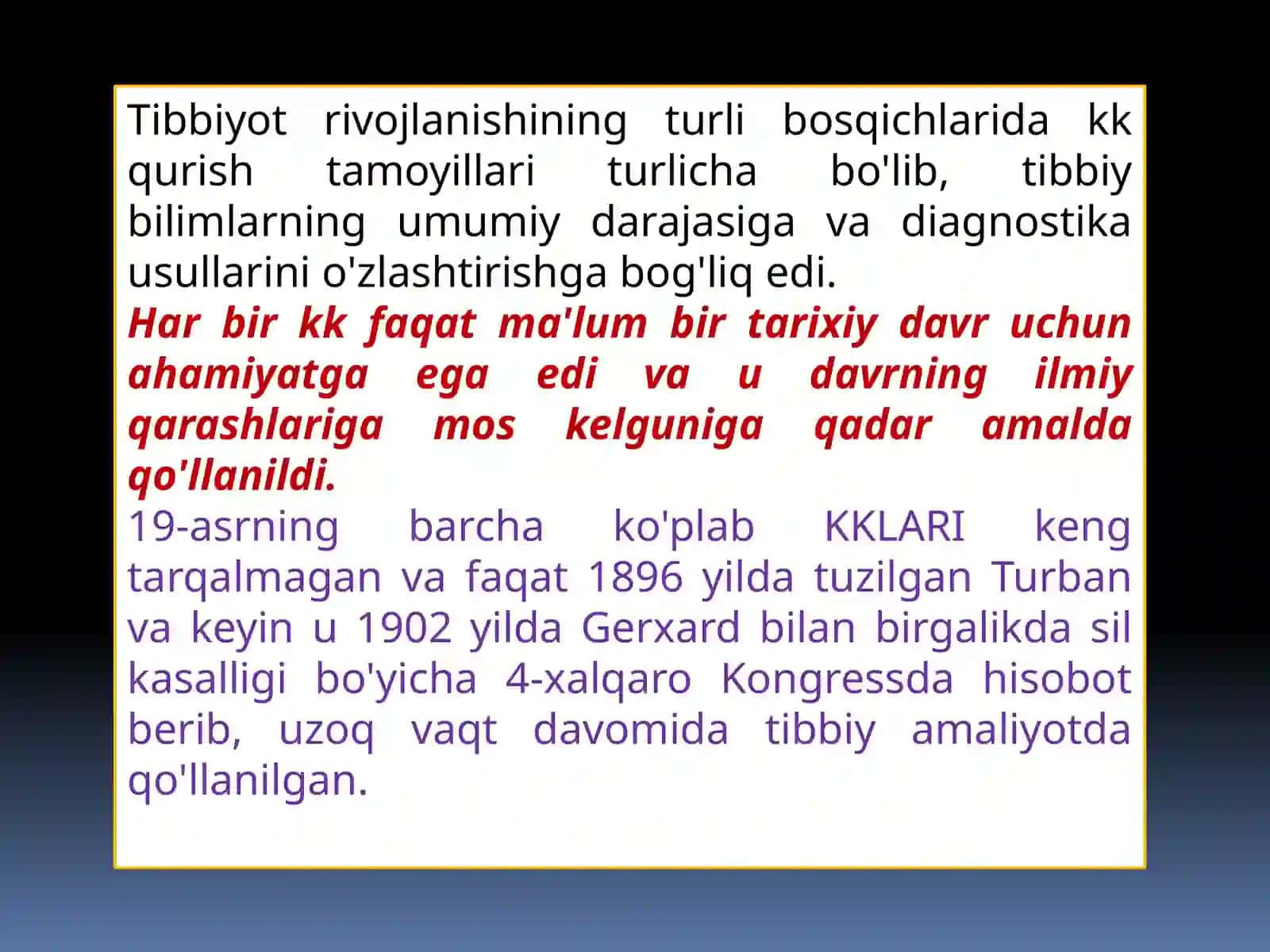 Tibbiyot rivojlanishining turli bosqichlarida kk qurish tamoyillari turlicha bo'lib, tibbiy bilimlarning umumiy darajasiga va diagnostika usullarini o'zlashtirishga bog'liq edi.

Har bir kk faqat ma'lum bir tarixiy davr uchun ahamiyatga ega edi va u davrning ilmiy qarashlariga mos kelguniga qadar amalda qo'llanildi.

19-asrning barcha ko'plab KKLARI keng tarqalmagan va faqat 1896 yilda tuzilgan Turban va keyin u 1902 yilda Gerxard bilan birgalikda sil kasalligi bo'yicha 4-xalqaro Kongressda hisobot berib, uzoq vaqt davomida tibbiy amaliyotda qo'llanilgan.